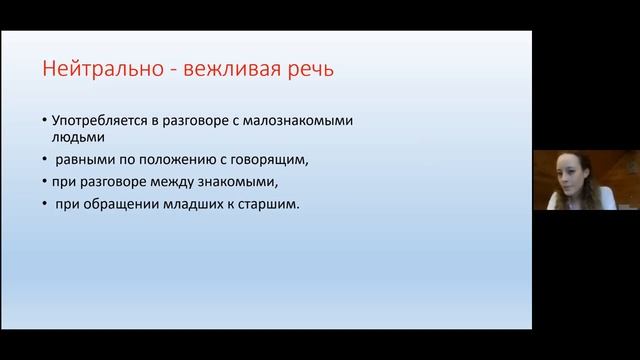 Нейтрально - вежливая речь

• Употребляется в разговоре с малознакомыми людьми
• равными по положению с говорящим,
• при разговоре между знакомыми,
• при обращении младших к старшим.